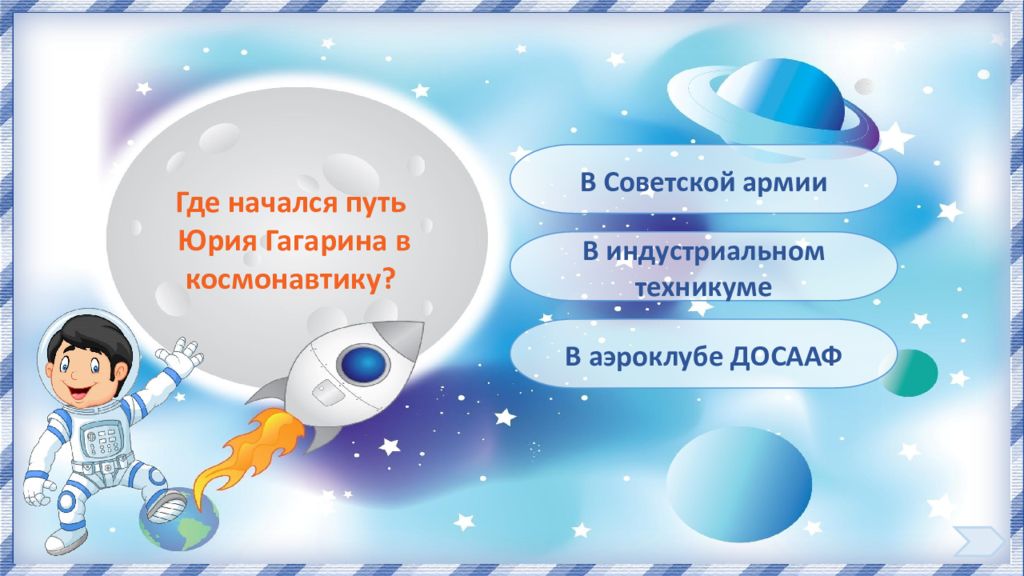 Где начался путь Юрия Гагарина в космонавтику?

В Советской армии

В индустриальном техникуме

В аэроклубе ДОСААФ